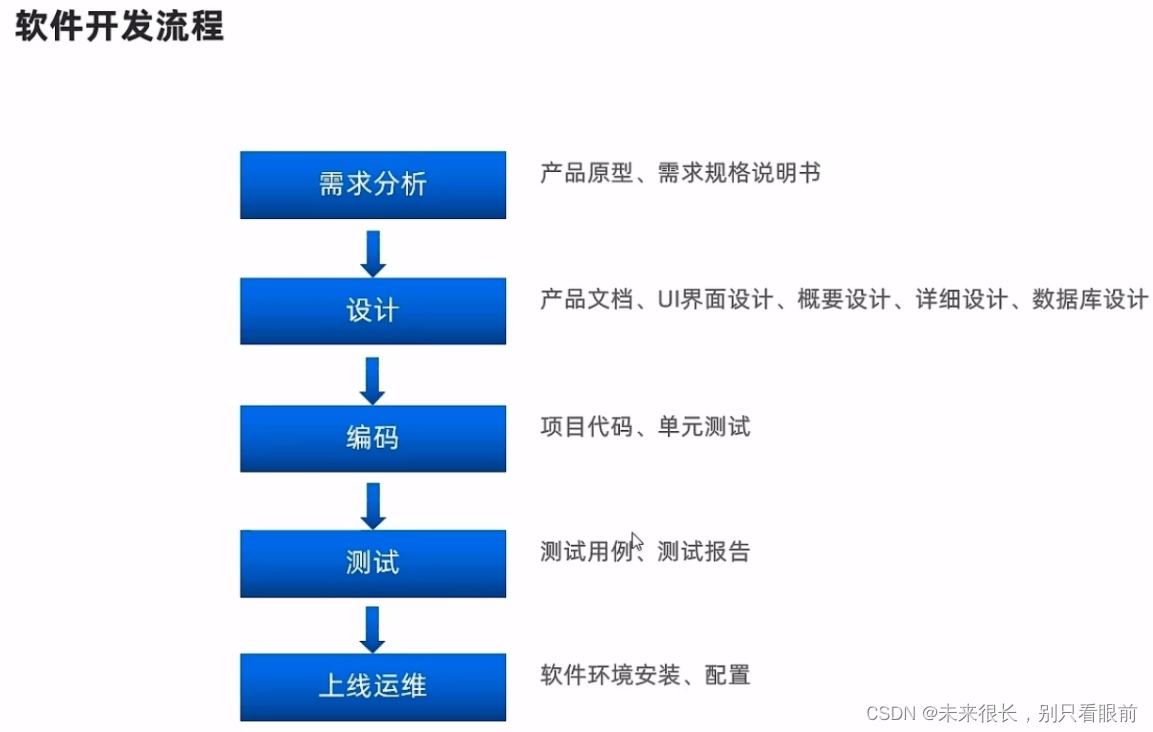 软件开发流程

需求分析

产品原型、需求规格说明书

设计

产品文档、UI界面设计、概要设计、详细设计、数据库设计

编码

项目代码、单元测试

测试

测试用例、测试报告

上线运维

软件环境安装、配置

CSDN @未来很长，别只看眼前